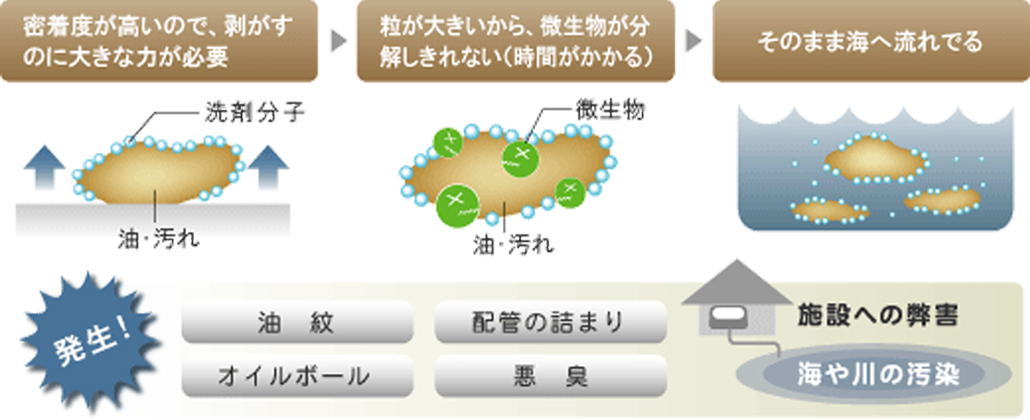 密着度が高いので、剥がすのに大きな力が必要

粒が大きいから、微生物が分解しきれない（時間がかかる）

そのまま海へ流れでる

洗剤分子

油・汚れ

微生物

油・汚れ

発生！

油　紋

配管の詰まり

オイルボール

悪　臭

施設への弊害

海や川の汚染